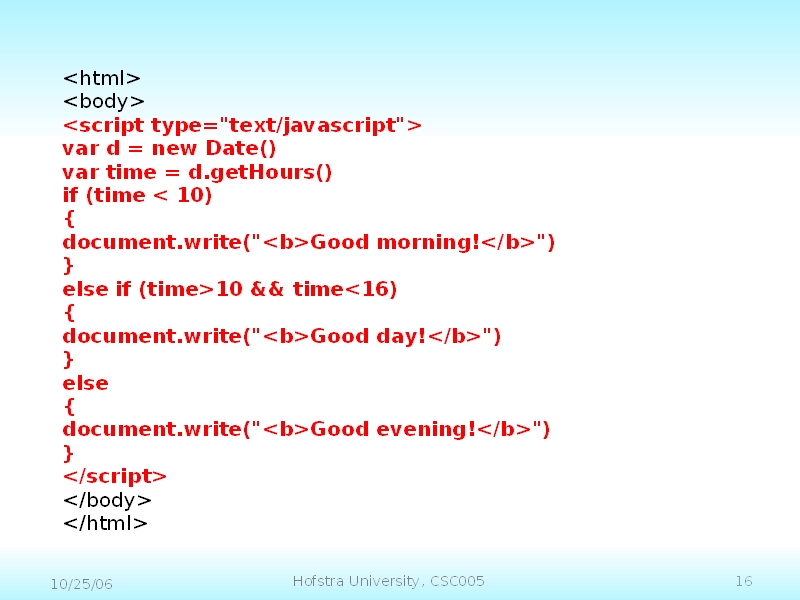 <html>
<body>
<script type="text/javascript">
var d = new Date()
var time = d.getHours()
if (time < 10)
{
document.write("<b>Good morning!</b>")
}
else if (time>10 && time<16)
{
document.write("<b>Good day!</b>")
}
else
{
document.write("<b>Good evening!</b>")
}
</script>
</body>
</html>

10/25/06

Hofstra University, CSC005

16